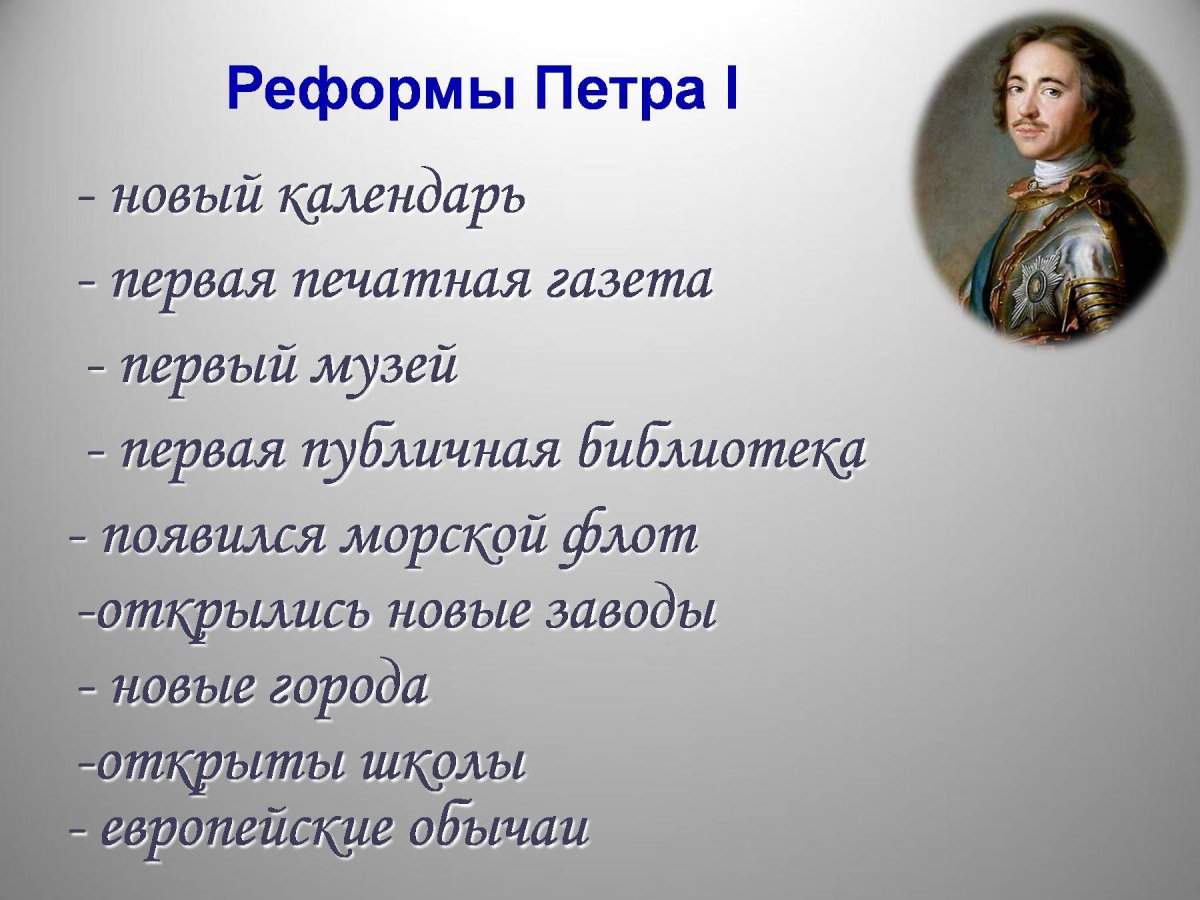 Реформы Петра I

- новый календарь

- первая печатная газета

- первый музей

- первая публичная библиотека

- появился морской флот

-открылись новые заводы

- новые города

-открыты школы

- европейские обычаи